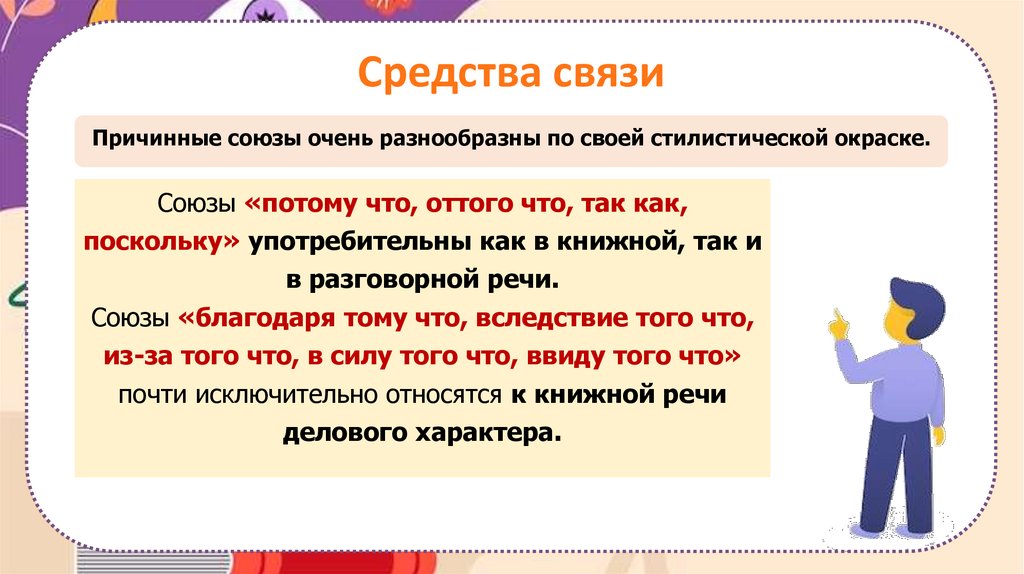 Средства связи

Причинные союзы очень разнообразны по своей стилистической окраске.

Союзы «потому что, оттого что, так как, поскольку» употребительны как в книжной, так и в разговорной речи.
Союзы «благодаря тому что, вследствие того что, из-за того что, в силу того что, ввиду того что» почти исключительно относятся к книжной речи делового характера.